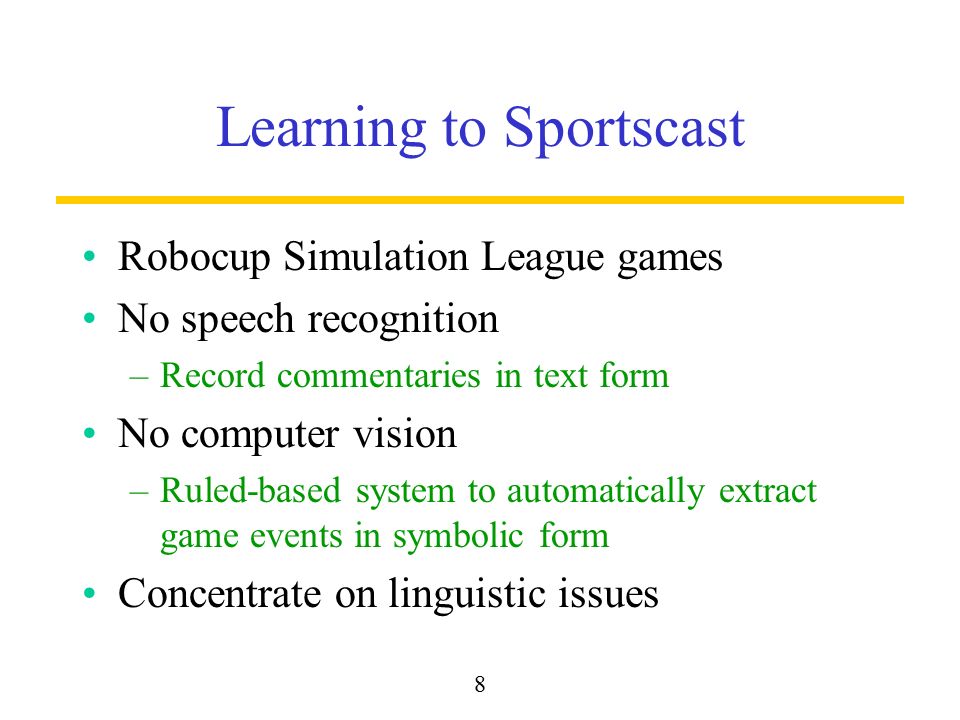 Learning to Sportscast

• Robocup Simulation League games
• No speech recognition
  – Record commentaries in text form
• No computer vision
  – Ruled-based system to automatically extract game events in symbolic form
• Concentrate on linguistic issues

8